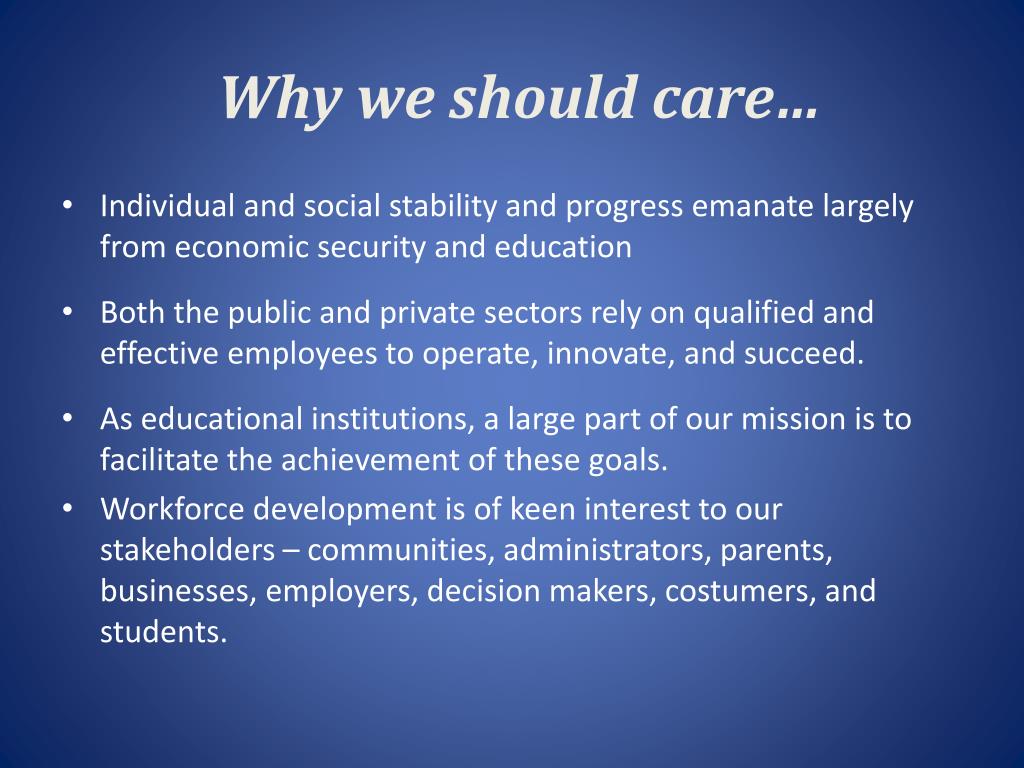 Why we should care…

• Individual and social stability and progress emanate largely from economic security and education

• Both the public and private sectors rely on qualified and effective employees to operate, innovate, and succeed.

• As educational institutions, a large part of our mission is to facilitate the achievement of these goals.

• Workforce development is of keen interest to our stakeholders – communities, administrators, parents, businesses, employers, decision makers, costumers, and students.